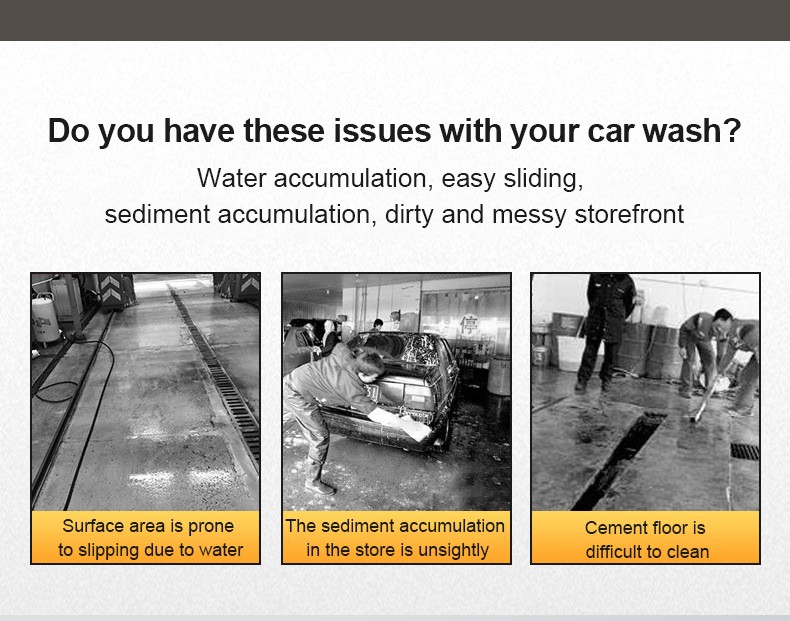 Do you have these issues with your car wash?

Water accumulation, easy sliding,
sediment accumulation, dirty and messy storefront

Surface area is prone to slipping due to water

The sediment accumulation in the store is unsightly

Cement floor is difficult to clean